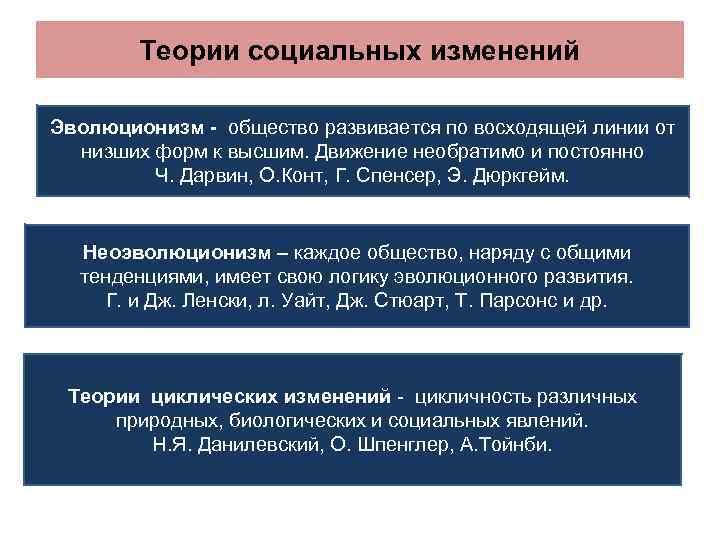 Теории социальных изменений

Эволюционизм - общество развивается по восходящей линии от низших форм к высшим. Движение необратимо и постоянно Ч. Дарвин, О.Конт, Г. Спенсер, Э. Дюркгейм.

Неоэволюционизм – каждое общество, наряду с общими тенденциями, имеет свою логику эволюционного развития. Г. и Дж. Ленски, л. Уайт, Дж. Стюарт, Т. Парсонс и др.

Теории циклических изменений - цикличность различных природных, биологических и социальных явлений. Н.Я. Данилевский, О. Шпенглер, А.Тойнби.